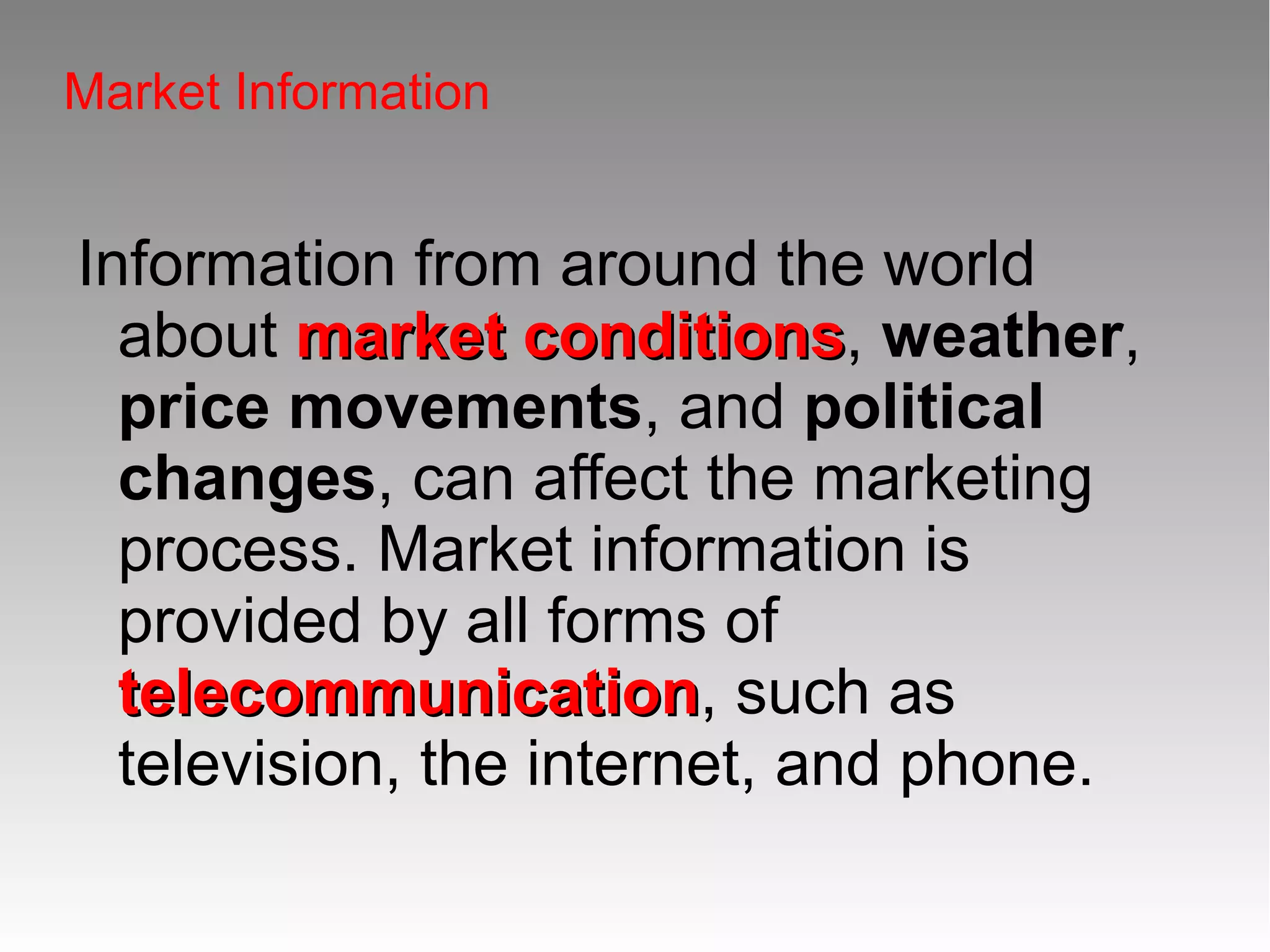 Market Information

Information from around the world about market conditions, weather, price movements, and political changes, can affect the marketing process. Market information is provided by all forms of telecommunication, such as television, the internet, and phone.